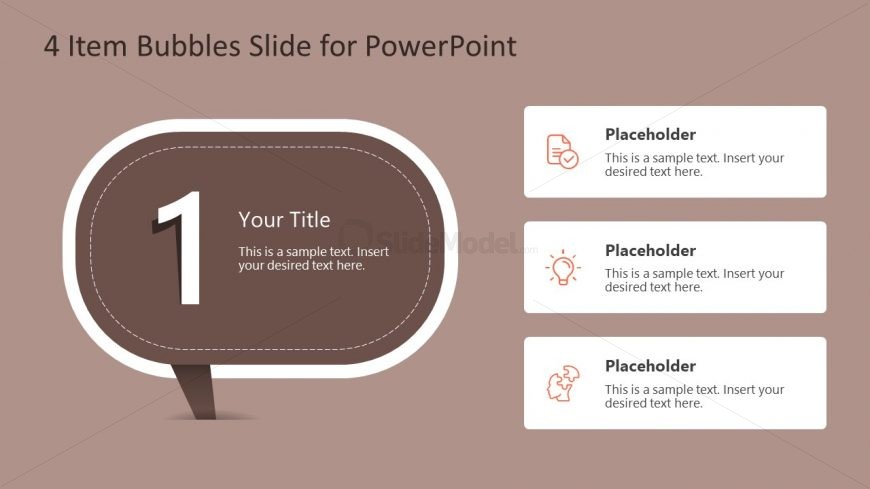 4 Item Bubbles Slide for PowerPoint

1

Your Title

This is a sample text. Insert your desired text here.

SlideModel.com

Placeholder

This is a sample text. Insert your desired text here.

Placeholder

This is a sample text. Insert your desired text here.

Placeholder

This is a sample text. Insert your desired text here.